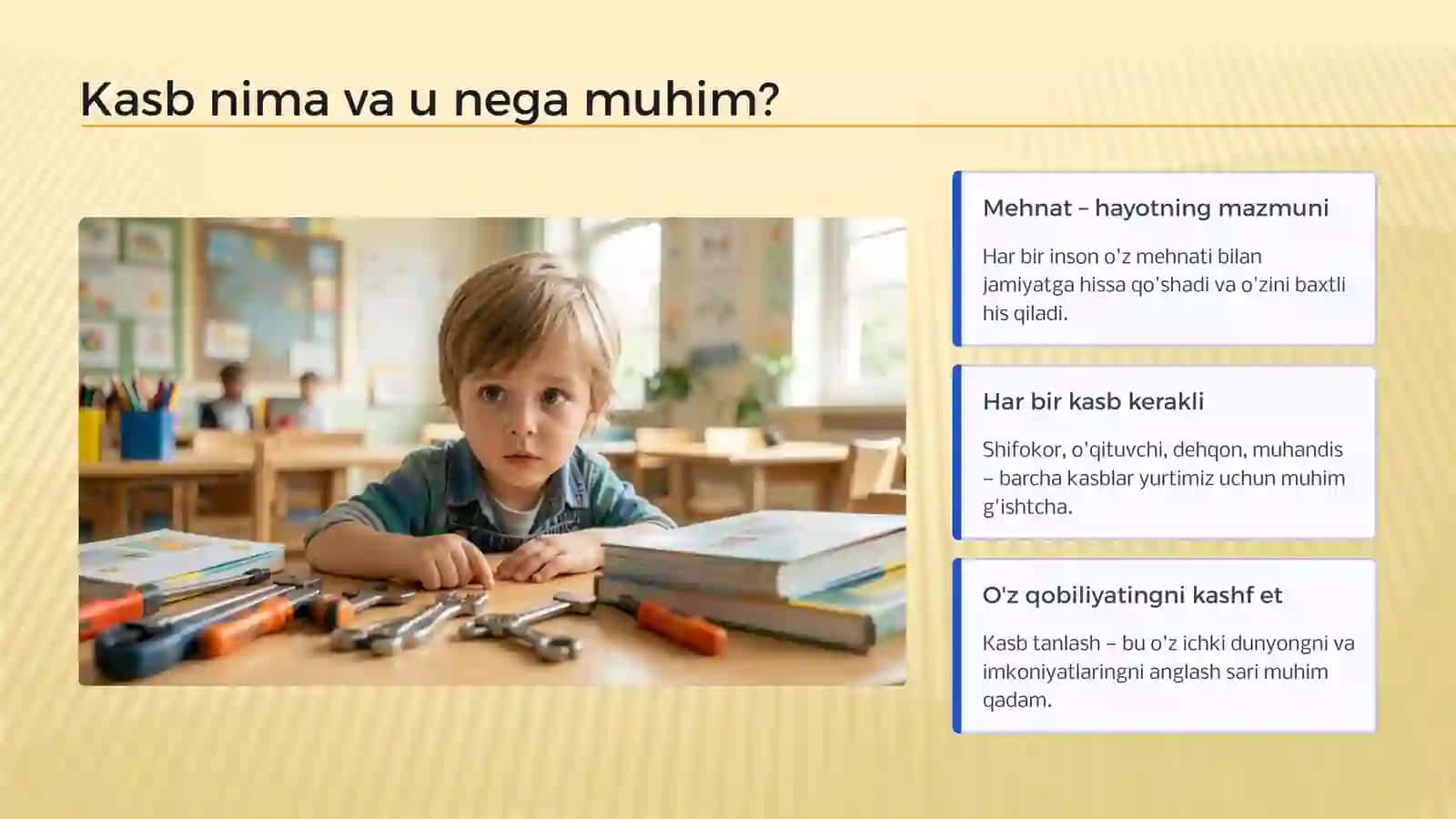 Kasb nima va u nega muhim?

Mehnat – hayotning mazmuni

Har bir inson o'z mehnati bilan jamiyatga hissa qo'shadi va o'zini baxtli his qiladi.

Har bir kasb kerakli

Shifokor, o'qituvchi, dehqon, muhandis – barcha kasblar yurtimiz uchun muhim g'ishtcha.

O'z qobiliyatingni kashf et

Kasb tanlash – bu o'z ichki dunyongni va imkoniyatlaringni anglash sari muhim qadam.